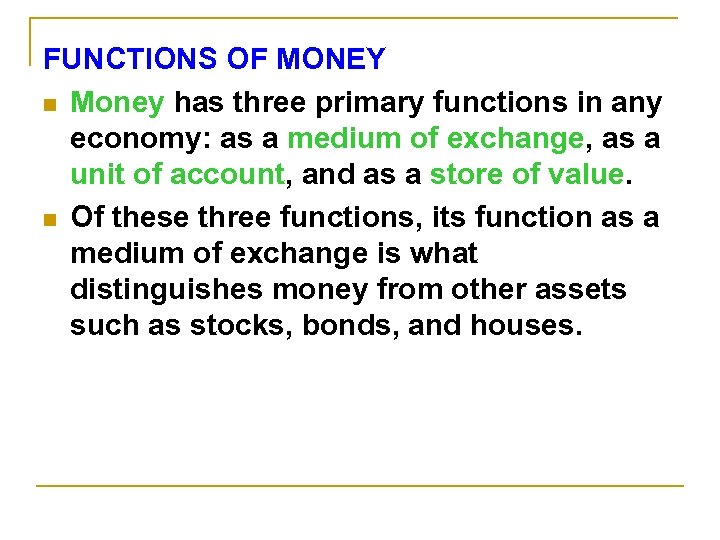 FUNCTIONS OF MONEY

- Money has three primary functions in any economy: as a medium of exchange, as a unit of account, and as a store of value.
- Of these three functions, its function as a medium of exchange is what distinguishes money from other assets such as stocks, bonds, and houses.